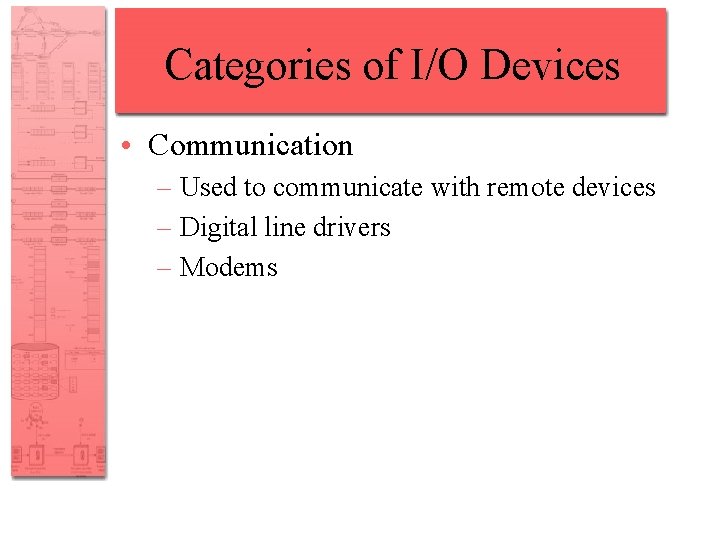 Categories of I/O Devices

• Communication
– Used to communicate with remote devices
– Digital line drivers
– Modems